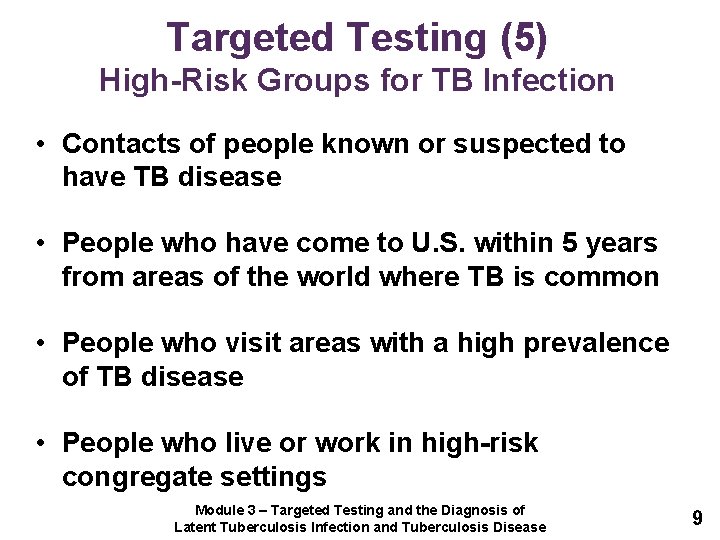 Targeted Testing (5)
High-Risk Groups for TB Infection

• Contacts of people known or suspected to have TB disease

• People who have come to U.S. within 5 years from areas of the world where TB is common

• People who visit areas with a high prevalence of TB disease

• People who live or work in high-risk congregate settings

Module 3 – Targeted Testing and the Diagnosis of Latent Tuberculosis Infection and Tuberculosis Disease

9